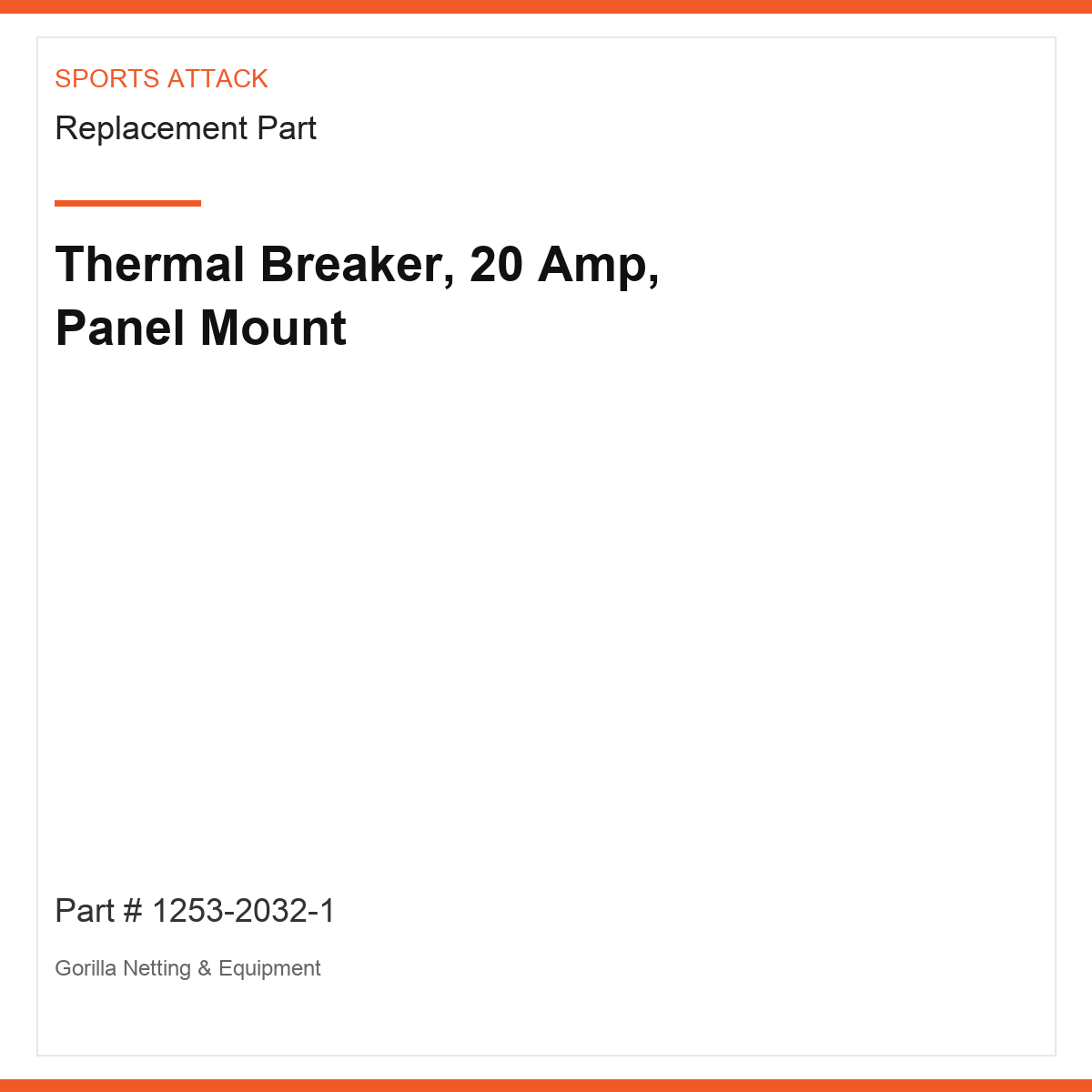 SPORTS ATTACK

Replacement Part

Thermal Breaker, 20 Amp, Panel Mount

Part # 1253-2032-1

Gorilla Netting & Equipment